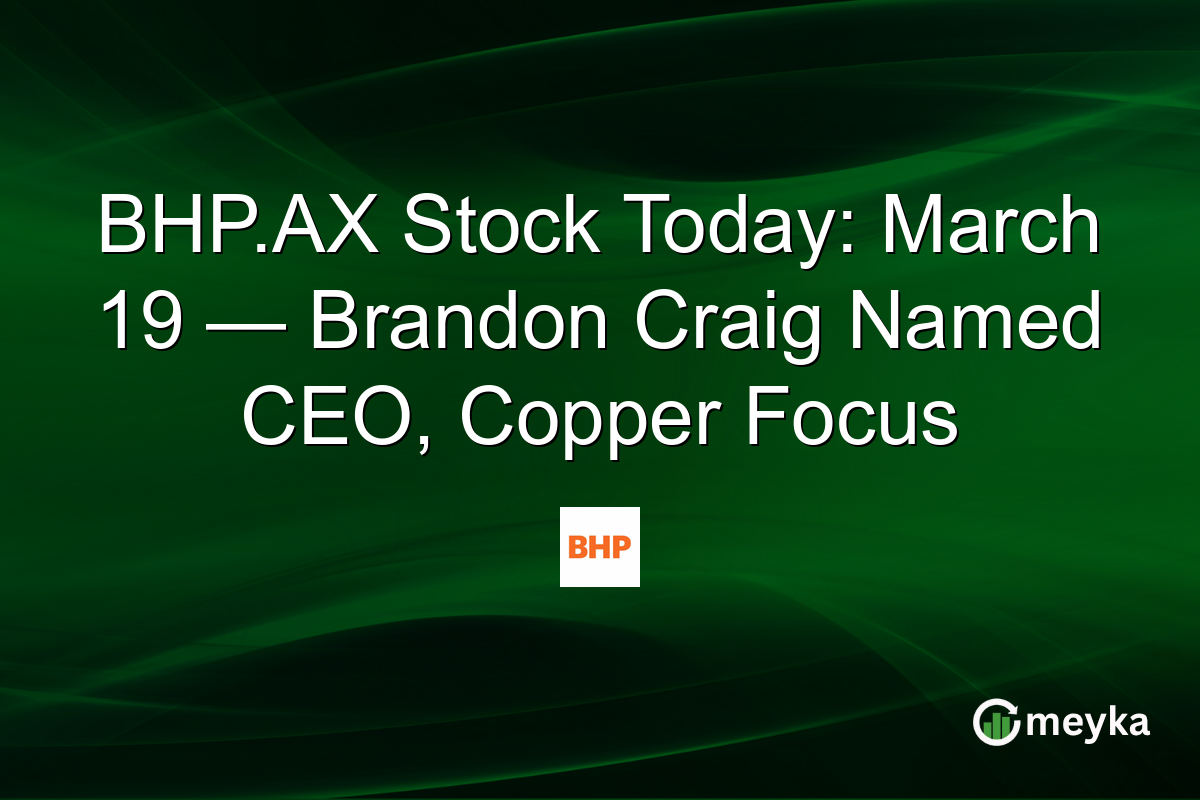 BHP.AX Stock Today: March 19 — Brandon Craig Named CEO, Copper Focus

BHP

meyka